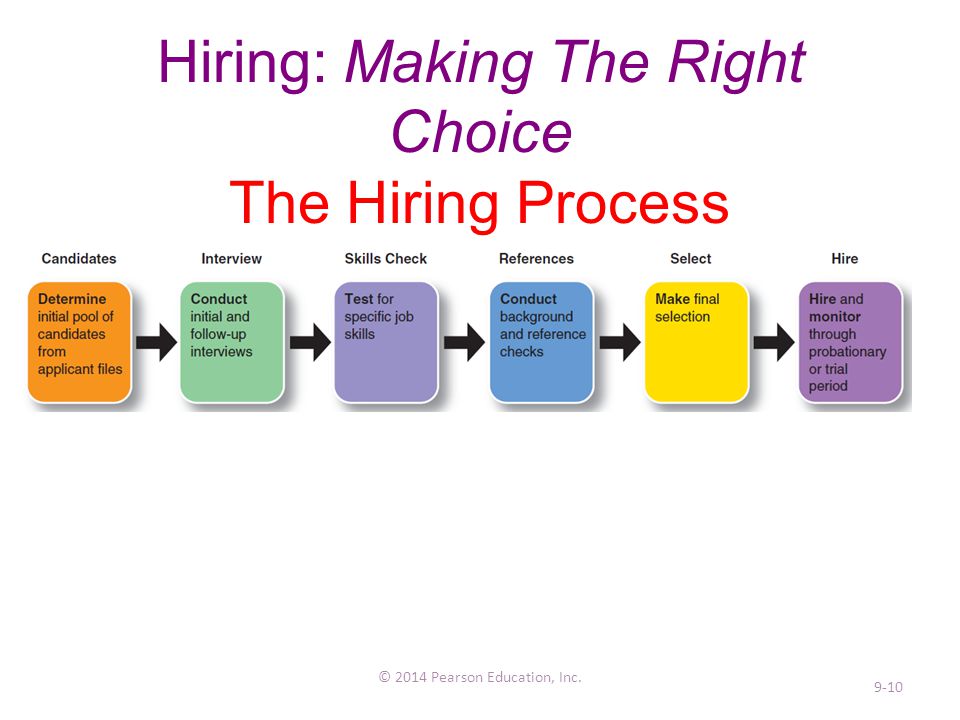 Hiring: Making The Right Choice

The Hiring Process

Candidates

Determine initial pool of candidates from applicant files

Interview

Conduct initial and follow-up interviews

Skills Check

Test for specific job skills

References

Conduct background and reference checks

Select

Make final selection

Hire

Hire and monitor through probationary or trial period

© 2014 Pearson Education, Inc.

9-10